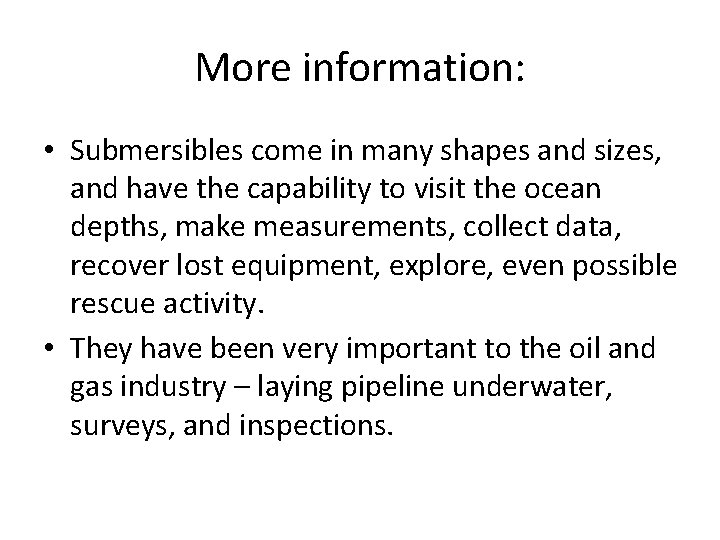 More information:

• Submersibles come in many shapes and sizes, and have the capability to visit the ocean depths, make measurements, collect data, recover lost equipment, explore, even possible rescue activity.

• They have been very important to the oil and gas industry – laying pipeline underwater, surveys, and inspections.